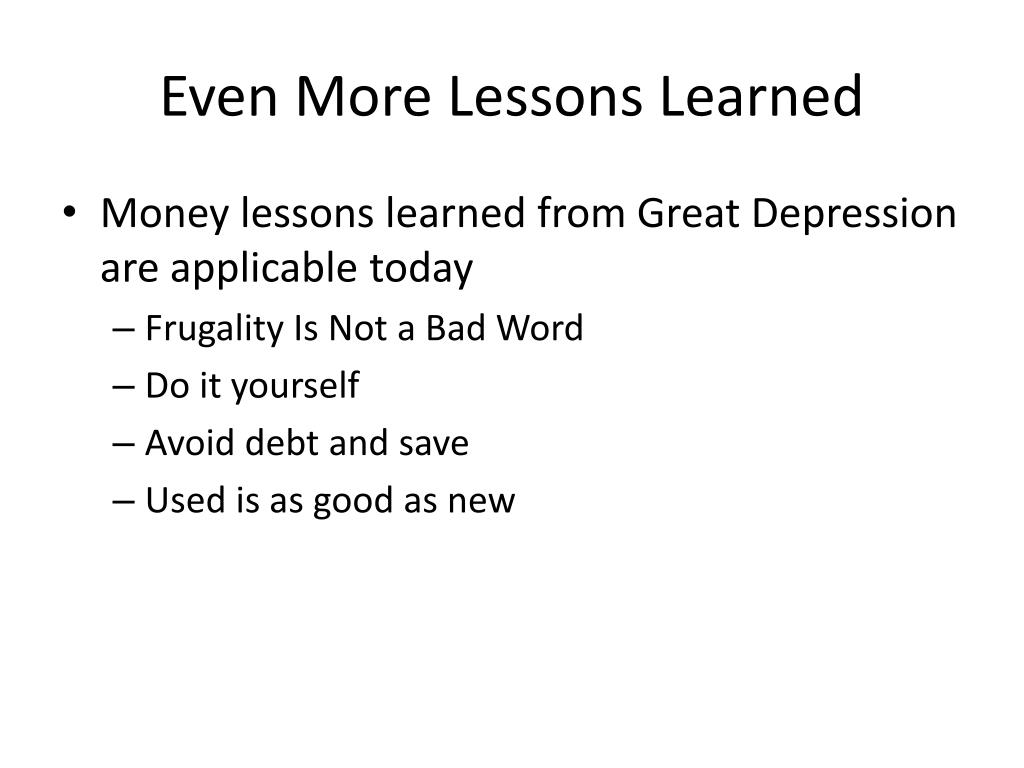 Even More Lessons Learned

• Money lessons learned from Great Depression are applicable today
– Frugality Is Not a Bad Word
– Do it yourself
– Avoid debt and save
– Used is as good as new